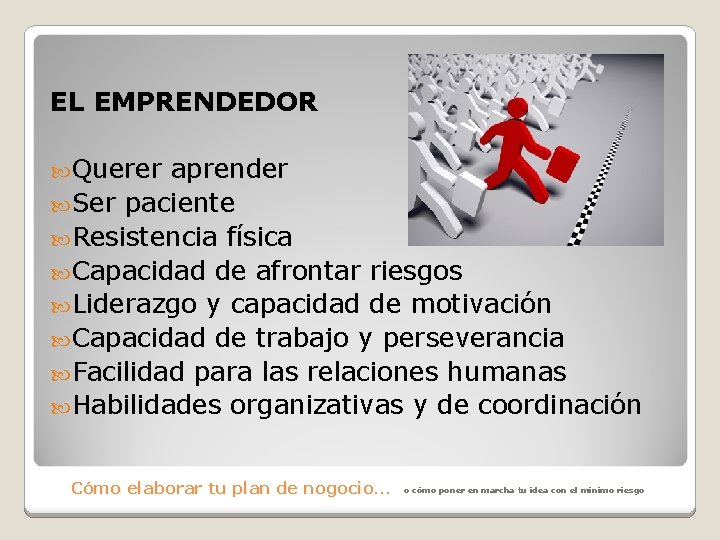 EL EMPRENDEDOR

Querer aprender
Ser paciente
Resistencia física
Capacidad de afrontar riesgos
Liderazgo y capacidad de motivación
Capacidad de trabajo y perseverancia
Facilidad para las relaciones humanas
Habilidades organizativas y de coordinación

Cómo elaborar tu plan de nogocio... o cómo poner en marcha tu idea con el mínimo riesgo